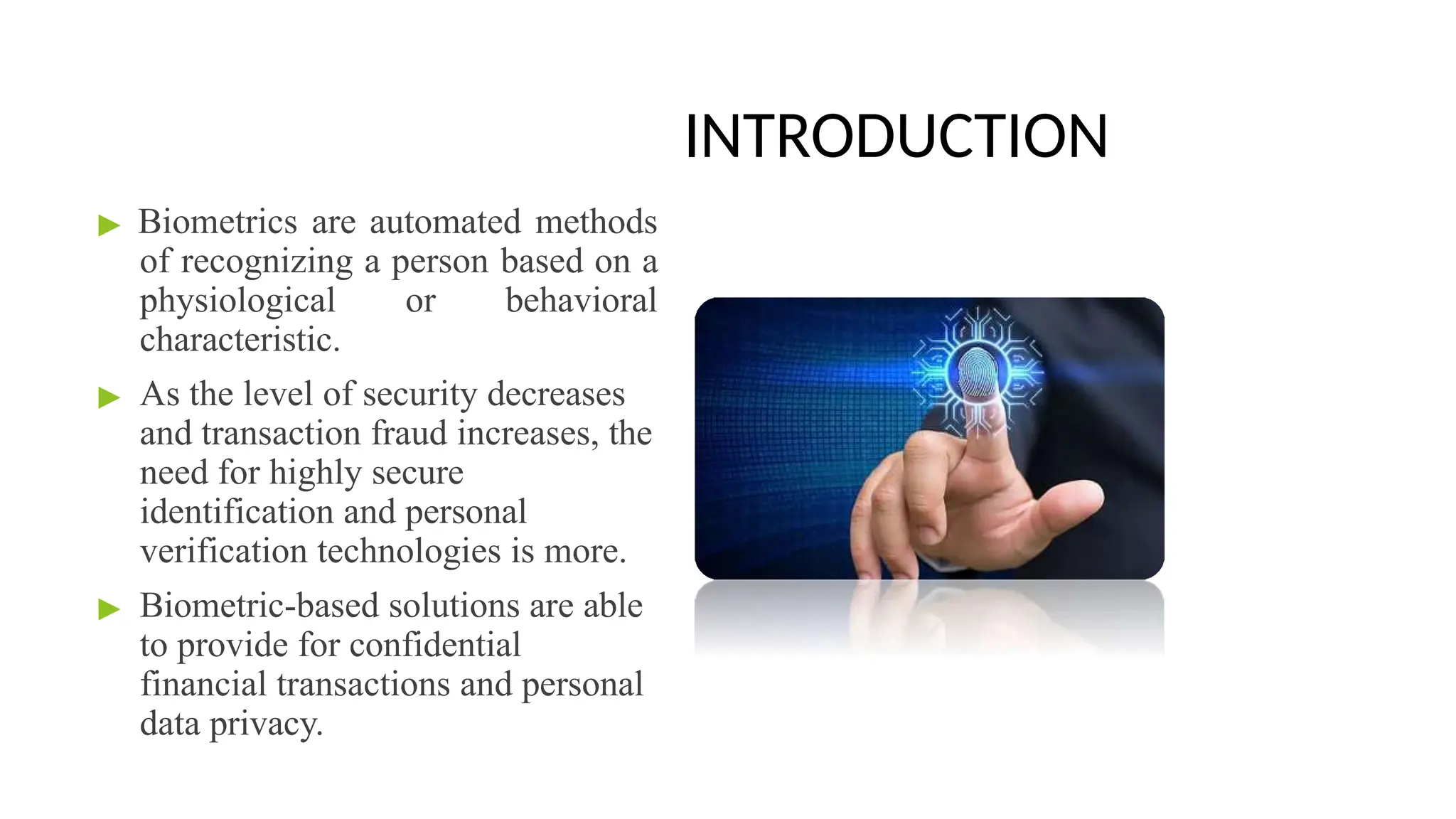 INTRODUCTION

▶ Biometrics are automated methods of recognizing a person based on a physiological or behavioral characteristic.

▶ As the level of security decreases and transaction fraud increases, the need for highly secure identification and personal verification technologies is more.

▶ Biometric-based solutions are able to provide for confidential financial transactions and personal data privacy.